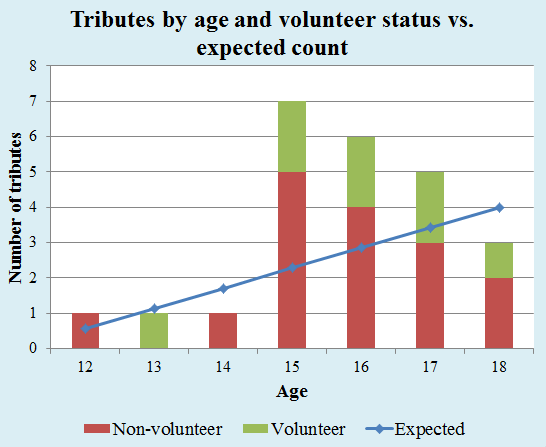 Tributes by age and volunteer status vs. expected count

Number of tributes

8
7
6
5
4
3
2
1
0

12 13 14 15 16 17 18

Age

Non-volunteer Volunteer Expected